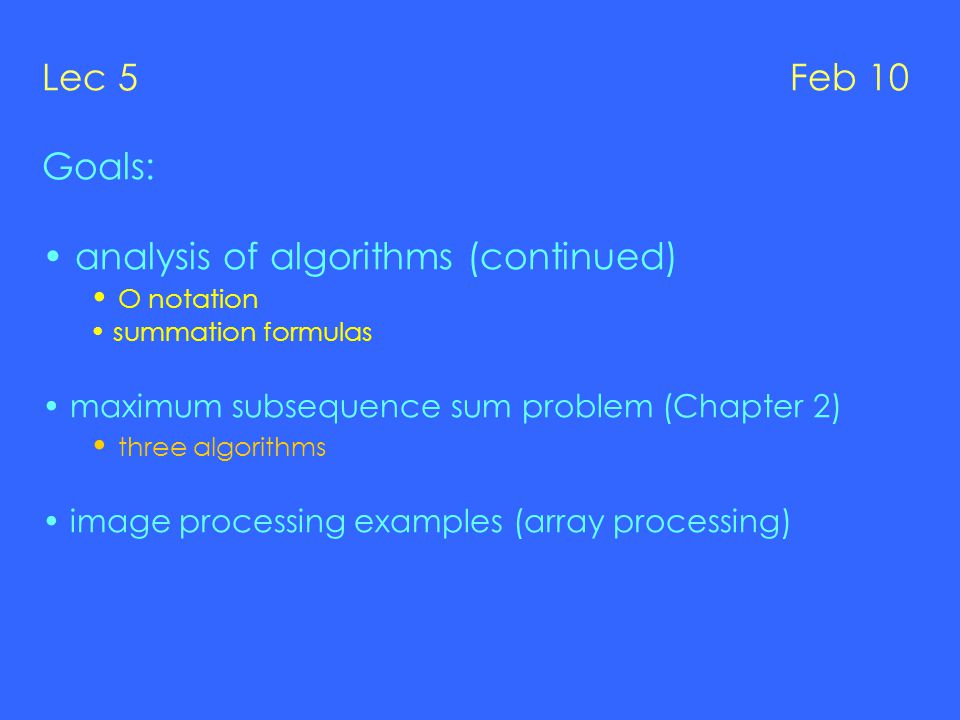 Lec 5 Feb 10

Goals:

• analysis of algorithms (continued)
• O notation
• summation formulas

• maximum subsequence sum problem (Chapter 2)
• three algorithms

• image processing examples (array processing)